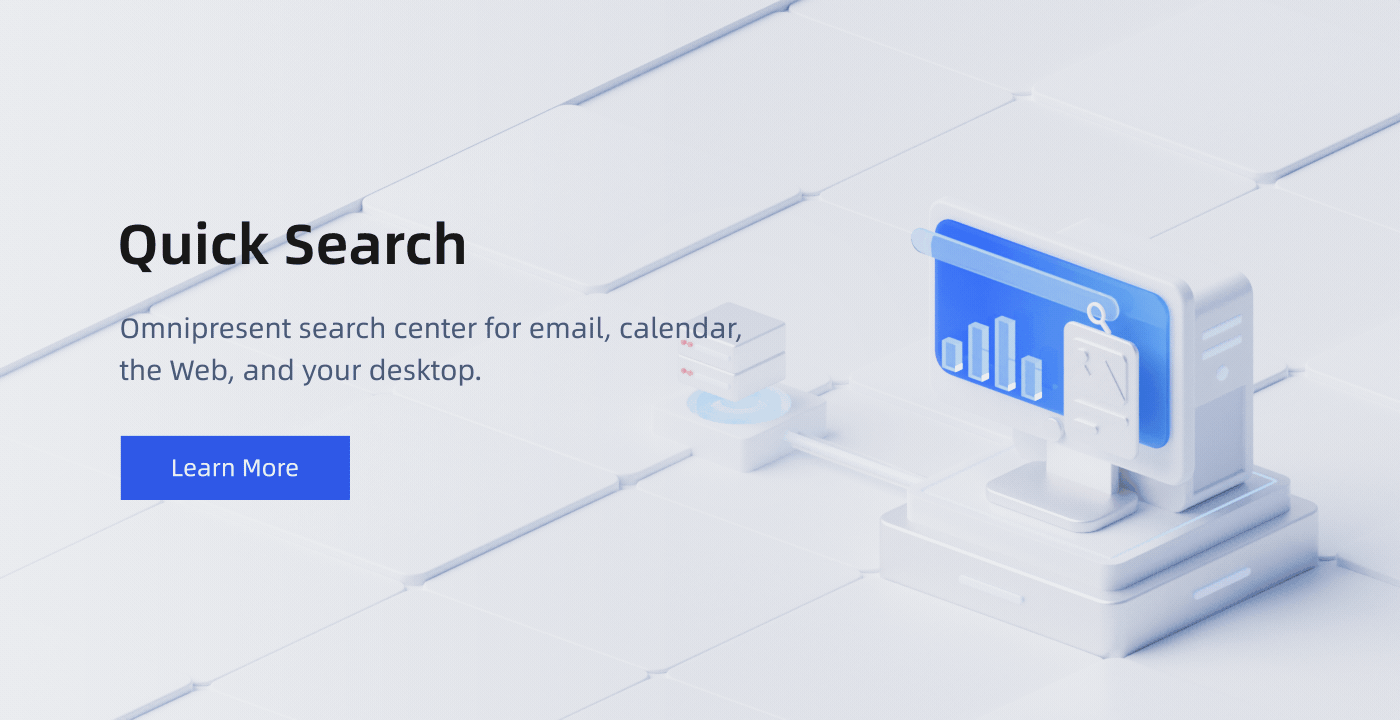 Quick Search

Omnipresent search center for email, calendar, the Web, and your desktop.

Learn More